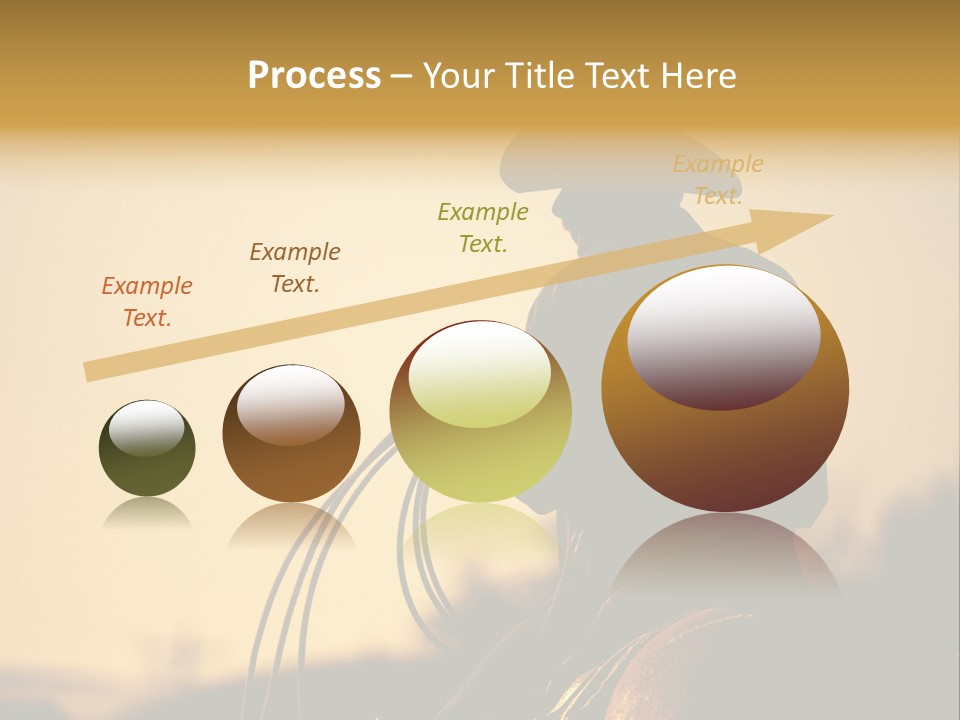 Process – Your Title Text Here

Example Text.

Example Text.

Example Text.

Example Text.